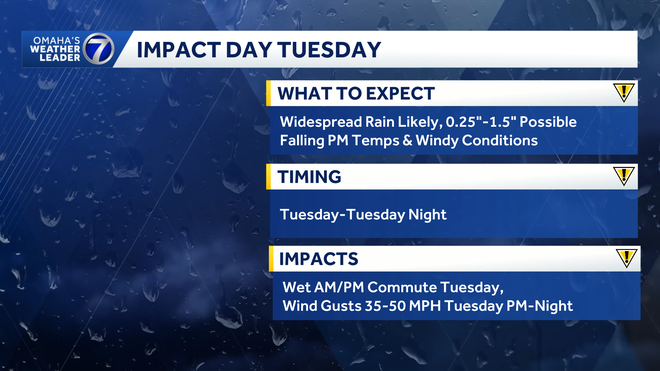 OMAHA'S WEATHER LEADER 7

IMPACT DAY TUESDAY

WHAT TO EXPECT

Widespread Rain Likely, 0.25"-1.5" Possible
Falling PM Temps & Windy Conditions

TIMING

Tuesday-Tuesday Night

IMPACTS

Wet AM/PM Commute Tuesday,
Wind Gusts 35-50 MPH Tuesday PM-Night